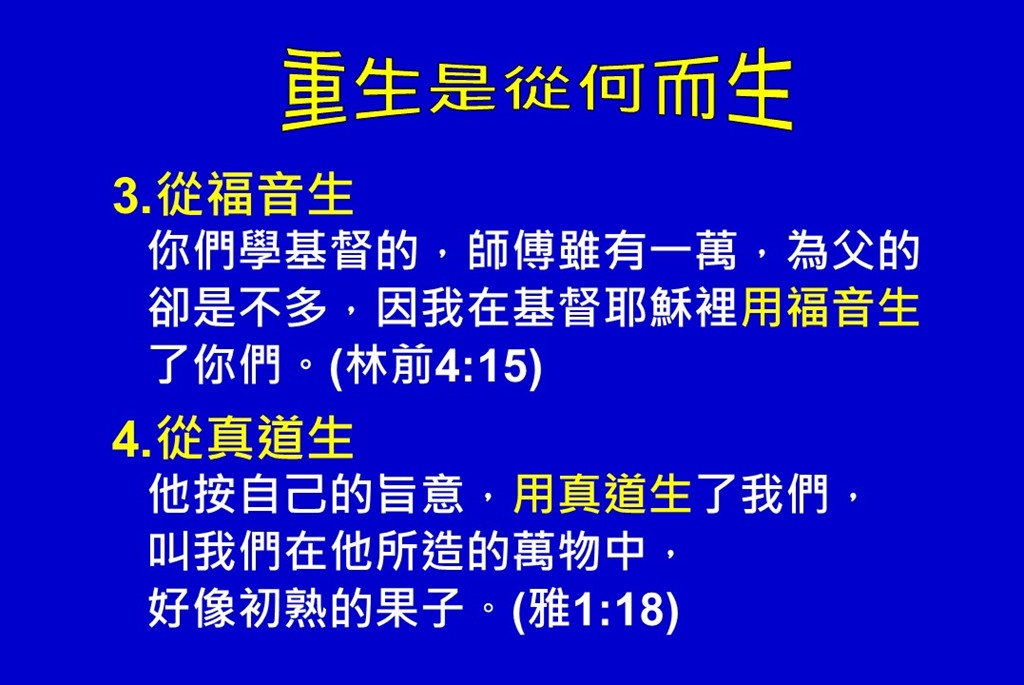 重生是從何而生

3.從福音生
你們學基督的，師傅雖有一萬，為父的卻是不多，因我在基督耶穌裡用福音生了你們。(林前4:15)

4.從真道生
他按自己的旨意，用真道生了我們，叫我們在他所造的萬物中，好像初熟的果子。(雅1:18)